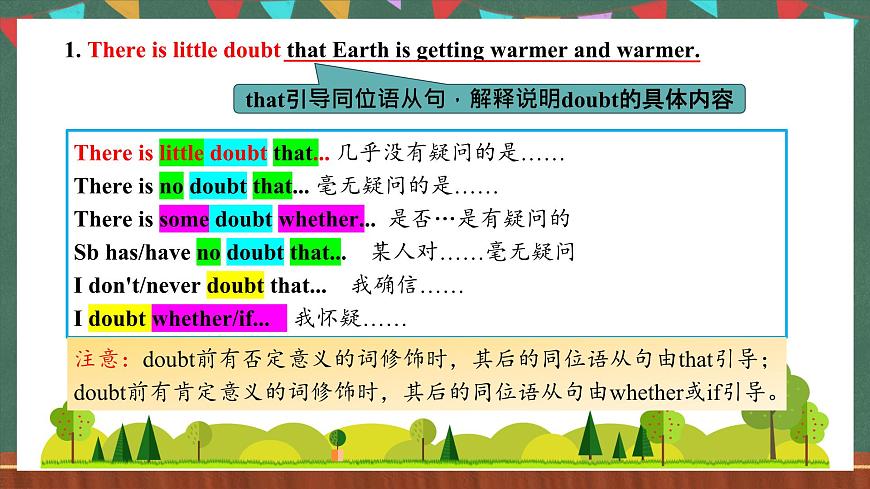 1. There is little doubt that Earth is getting warmer and warmer.

that引导同位语从句，解释说明doubt的具体内容

There is little doubt that... 几乎没有疑问的是……
There is no doubt that... 毫无疑问的是……
There is some doubt whether... 是否…是有疑问的
Sb has/have no doubt that... 某人对……毫无疑问
I don't/never doubt that... 我确信……
I doubt whether/if... 我怀疑……

注意：doubt前有否定意义的词修饰时，其后的同位语从句由that引导；doubt前有肯定意义的词修饰时，其后的同位语从句由whether或if引导。